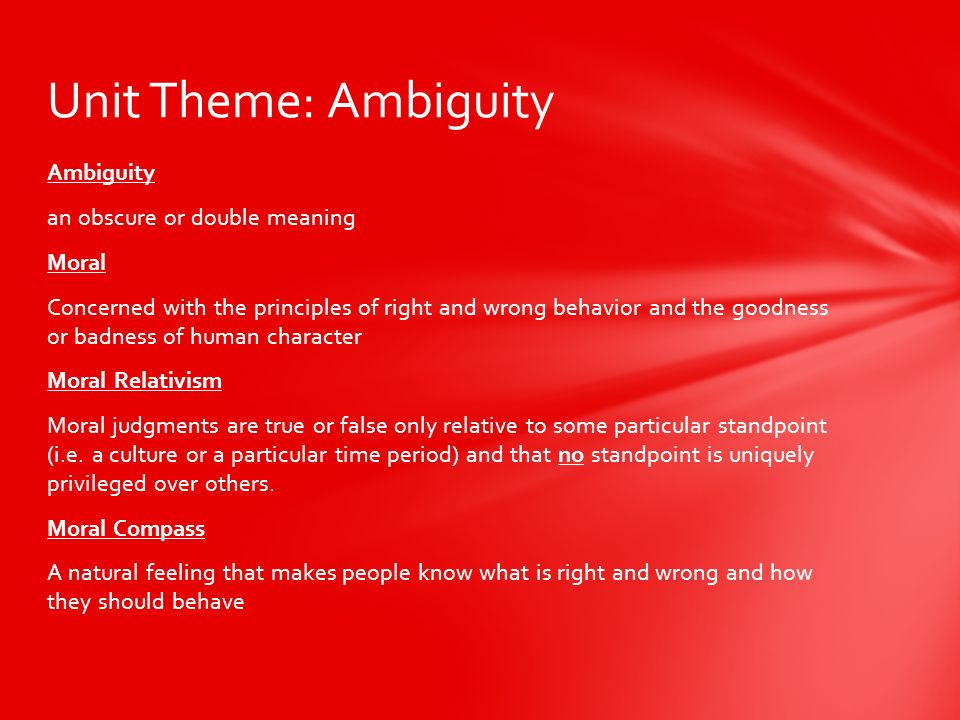 Unit Theme: Ambiguity

Ambiguity

an obscure or double meaning

Moral

Concerned with the principles of right and wrong behavior and the goodness or badness of human character

Moral Relativism

Moral judgments are true or false only relative to some particular standpoint (i.e. a culture or a particular time period) and that no standpoint is uniquely privileged over others.

Moral Compass

A natural feeling that makes people know what is right and wrong and how they should behave